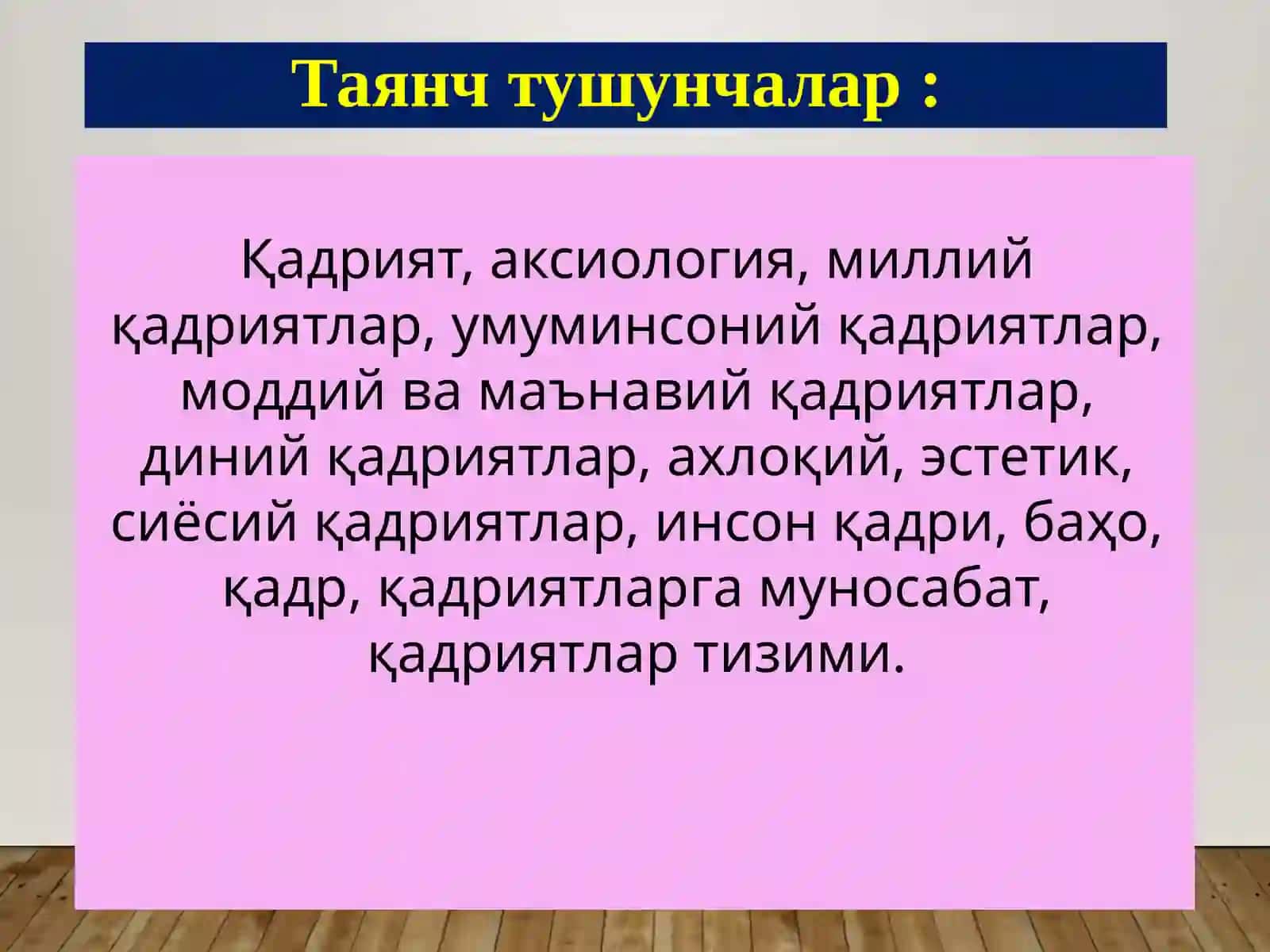 Таянч тушунчалар :

Қадрият, аксиология, миллий қадриятлар, умуминсоний қадриятлар, моддий ва маънавий қадриятлар, диний қадриятлар, ахлоқий, эстетик, сиёсий қадриятлар, инсон қадри, баҳо, қадр, қадриятларга муносабат, қадриятлар тизими.